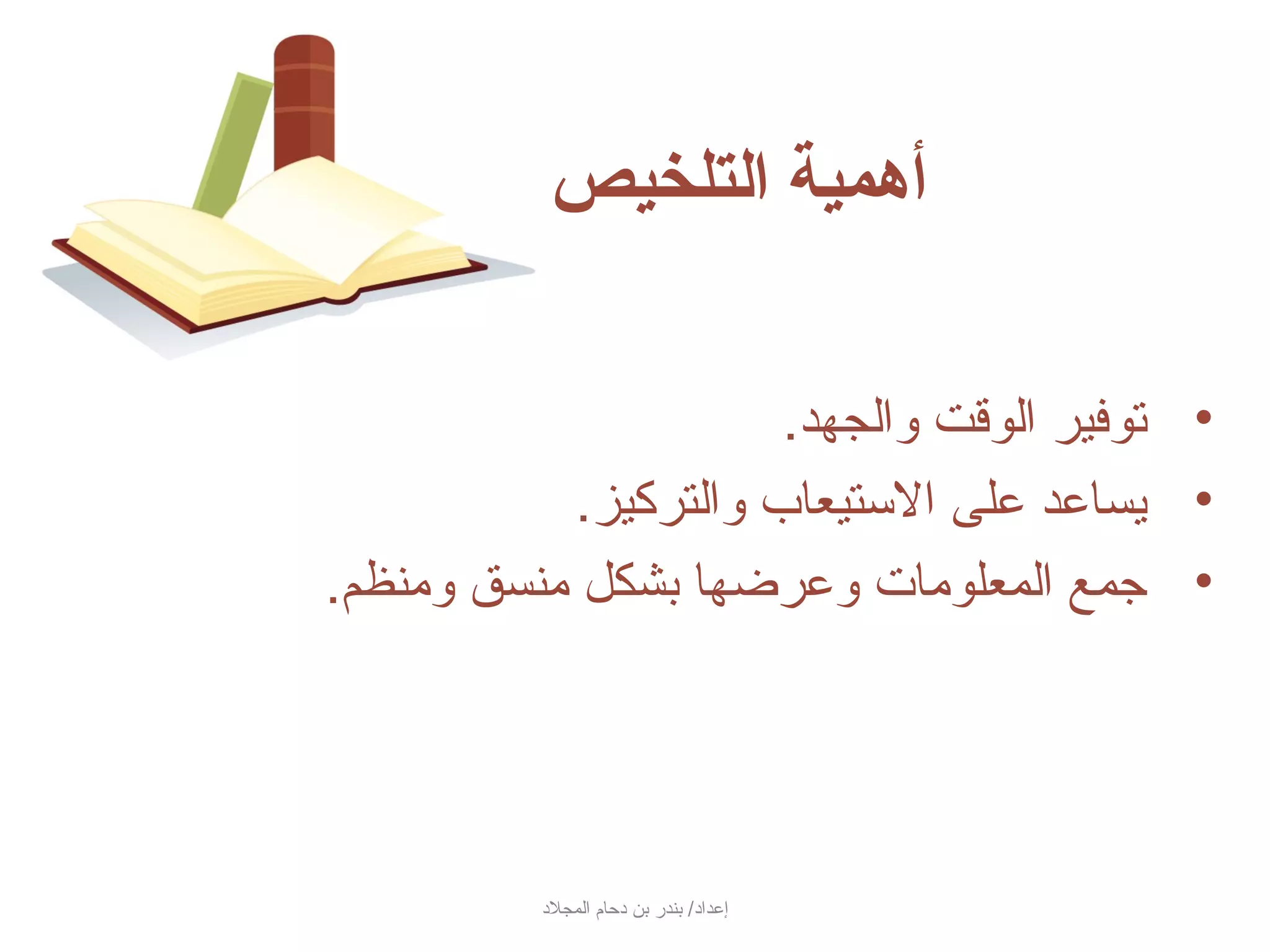 أهمية التلخيص

• توفير الوقت والجهد.
• يساعد على الاستيعاب والتركيز.
• جمع المعلومات وعرضها بشكل منسق ومنظم.

إعداد/ بندر بن دحام المجلاد